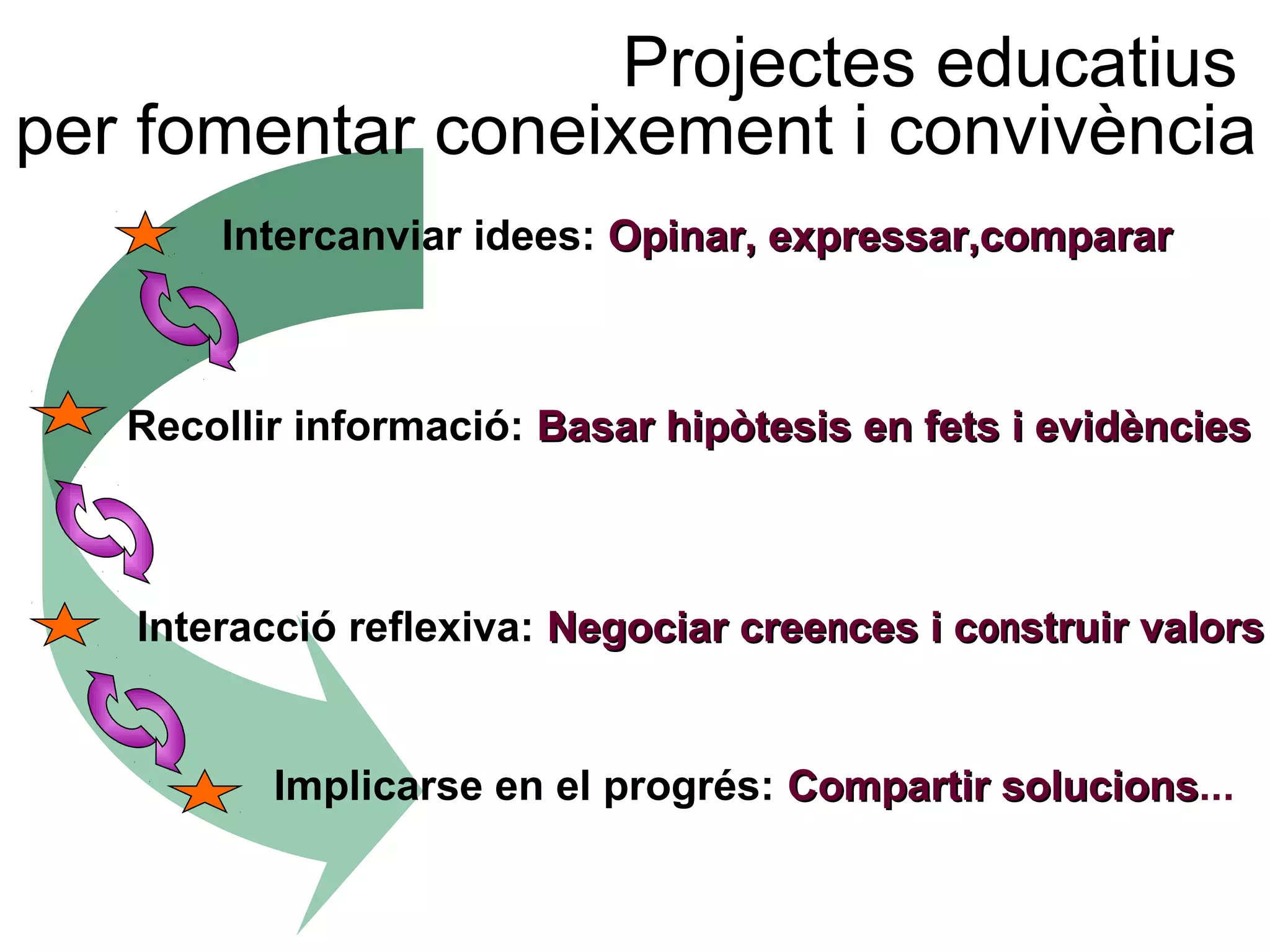 Projectes educatius
per fomentar coneixement i convivència

Intercanviar idees: Opinar, expressar,comparar

Recollir informació: Basar hipòtesis en fets i evidències

Interacció reflexiva: Negociar creences i construir valors

Implicarse en el progrés: Compartir solucions...